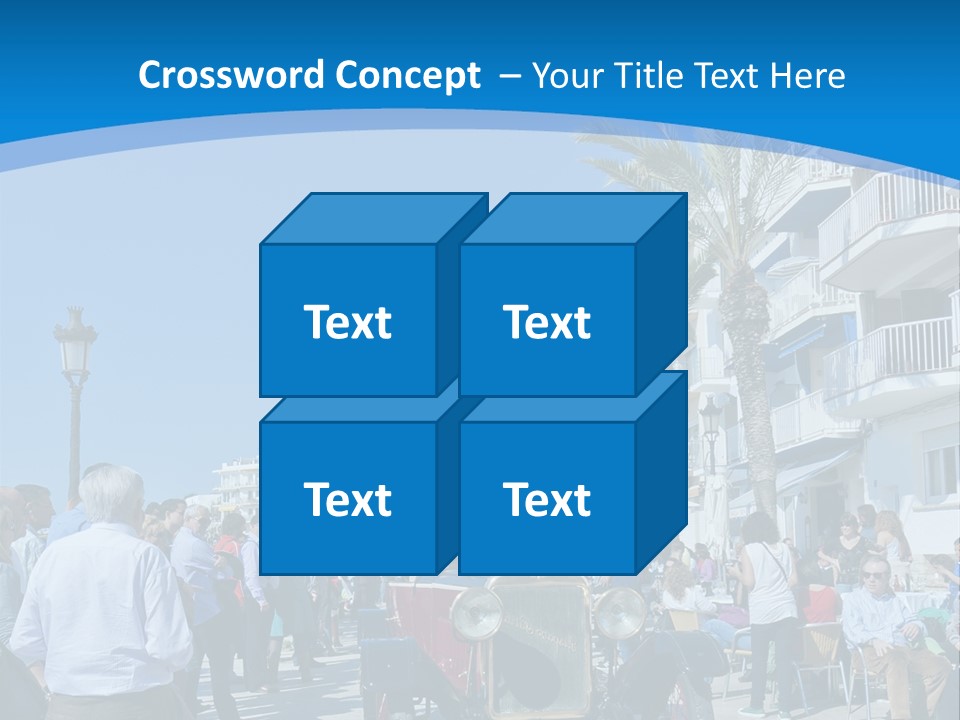 Crossword Concept – Your Title Text Here

Text

Text

Text

Text